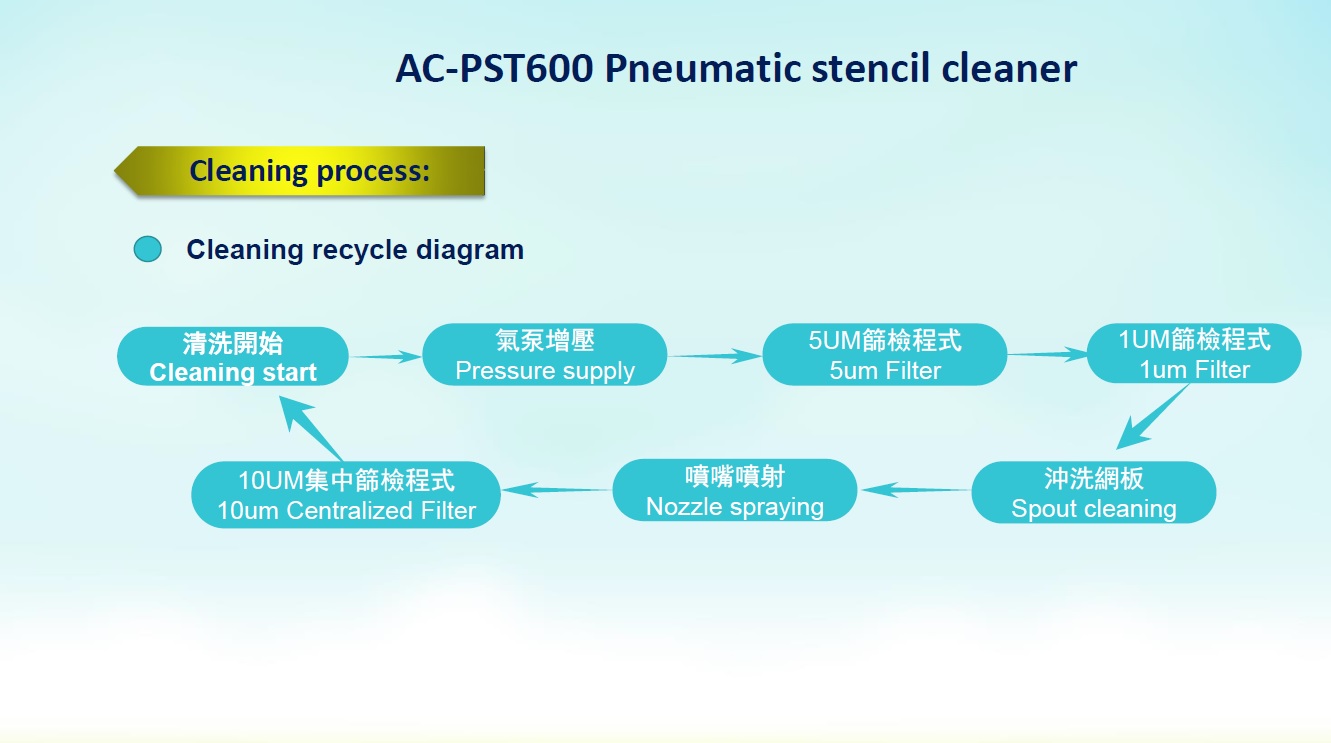 AC-PST600 Pneumatic stencil cleaner

Cleaning process:

Cleaning recycle diagram

清洗開始
Cleaning start

氣泵增壓
Pressure supply

5UM篩檢程式
5um Filter

1UM篩檢程式
1um Filter

沖洗網板
Spout cleaning

噴嘴噴射
Nozzle spraying

10UM集中篩檢程式
10um Centralized Filter